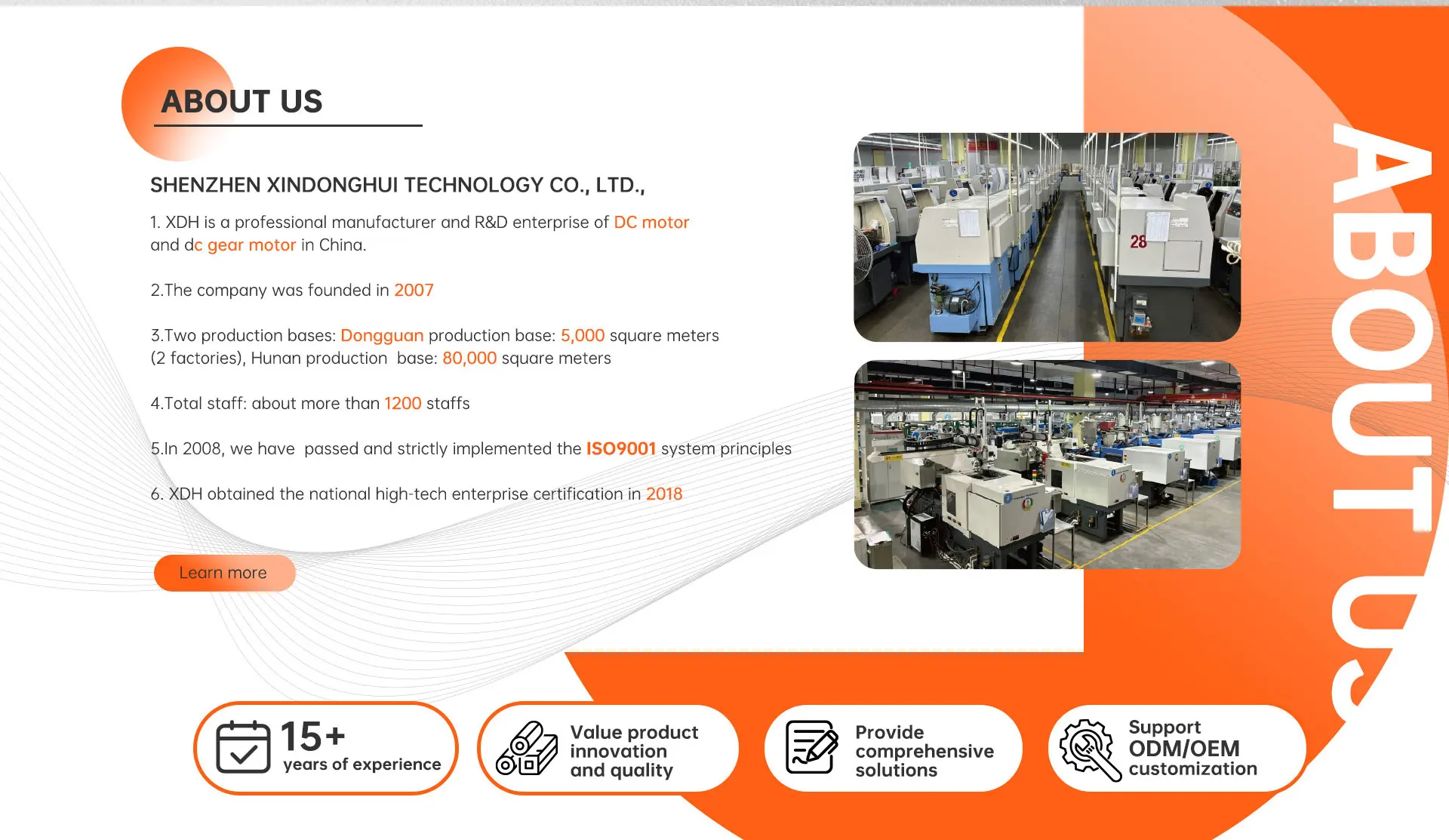 ABOUT US

SHENZHEN XINDONGHUI TECHNOLOGY CO., LTD.,

1. XDH is a professional manufacturer and R&D enterprise of DC motor and dc gear motor in China.

2.The company was founded in 2007

3.Two production bases: Dongguan production base: 5,000 square meters (2 factories), Hunan production base: 80,000 square meters

4.Total staff: about more than 1200 staffs

5.In 2008, we have passed and strictly implemented the ISO9001 system principles

6. XDH obtained the national high-tech enterprise certification in 2018

Learn more

28

ABOUT US

15+ years of experience

Value product innovation and quality

Provide comprehensive solutions

Support ODM/OEM customization